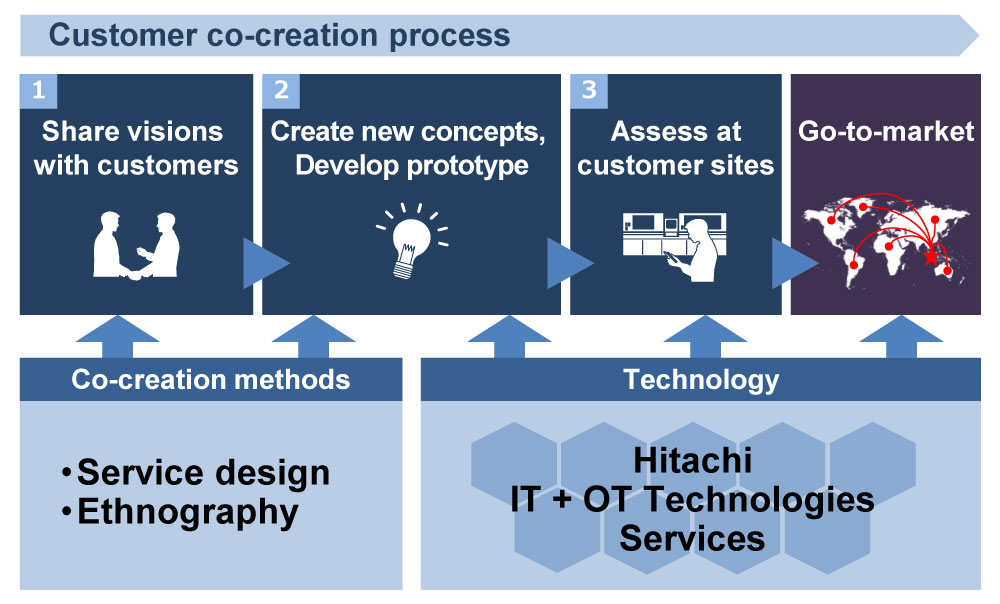 Customer co-creation process

1
Share visions with customers

2
Create new concepts, Develop prototype

3
Assess at customer sites

Go-to-market

Co-creation methods

•Service design
•Ethnography

Technology

Hitachi
IT + OT Technologies
Services